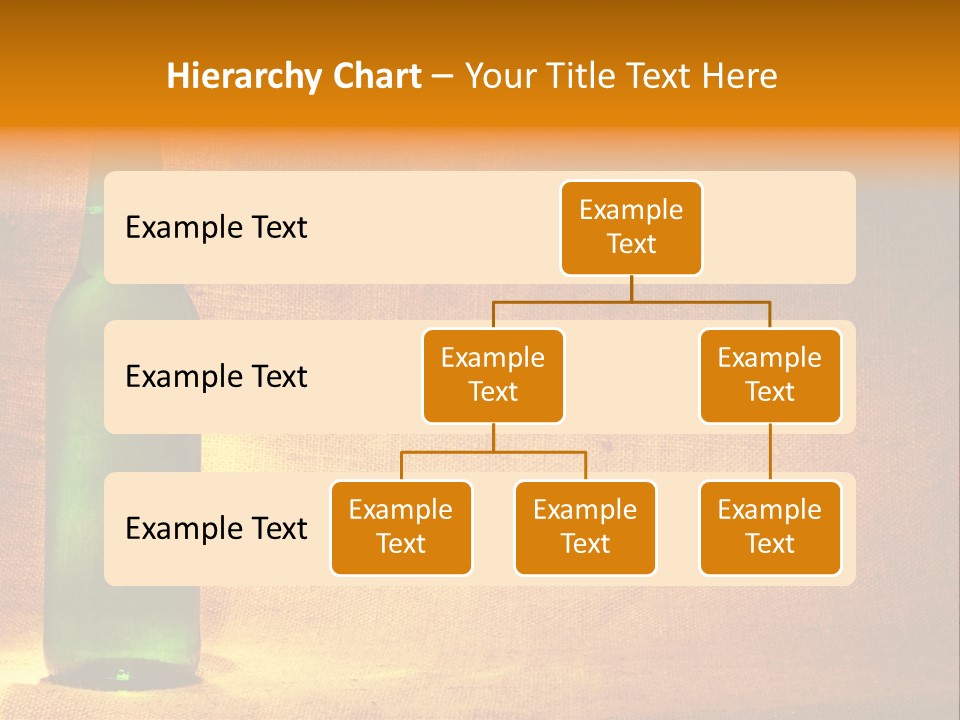 Hierarchy Chart – Your Title Text Here

Example Text

Example Text

Example Text

Example Text

Example Text

Example Text

Example Text

Example Text

Example Text